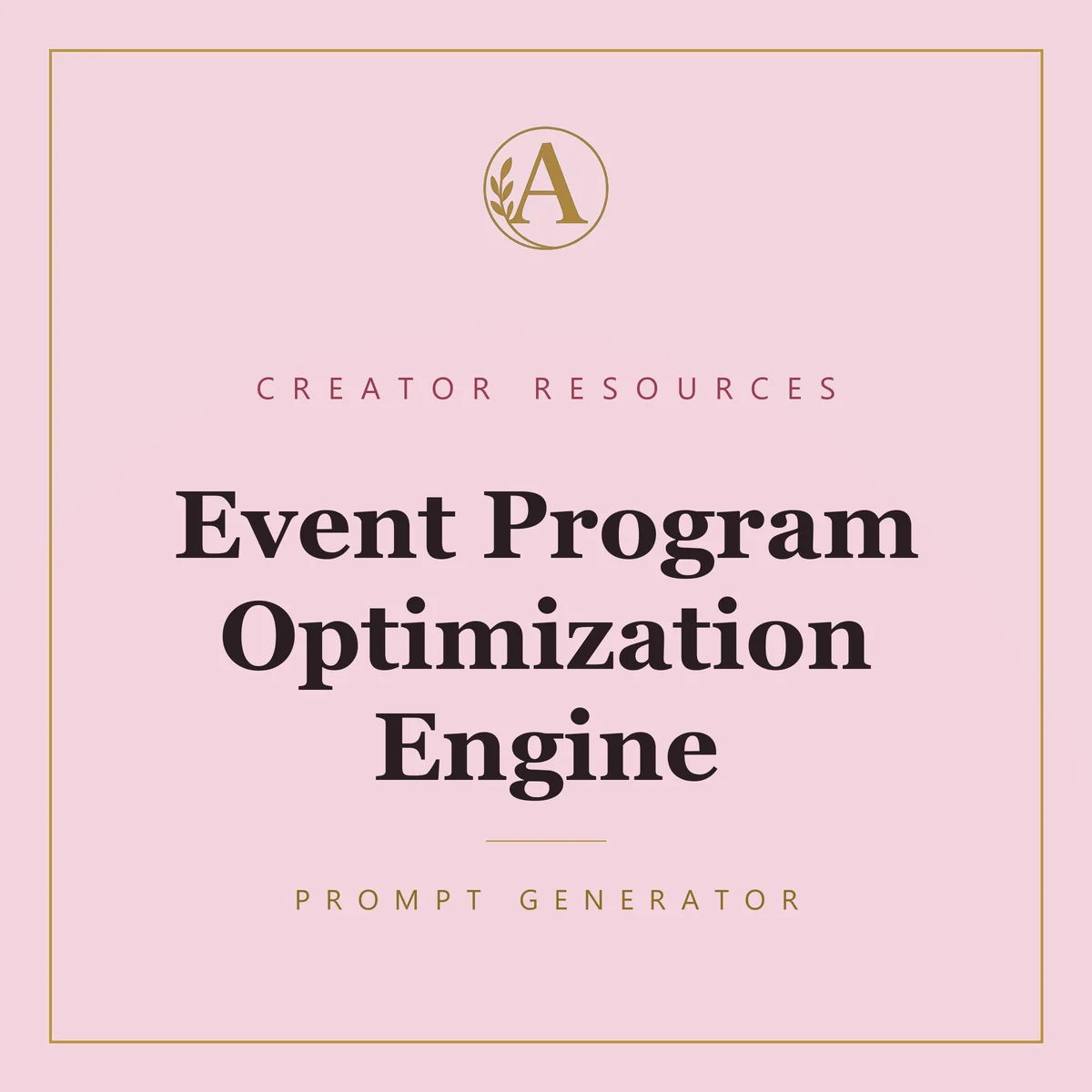 A

CREATOR RESOURCES

Event Program Optimization Engine

PROMPT GENERATOR